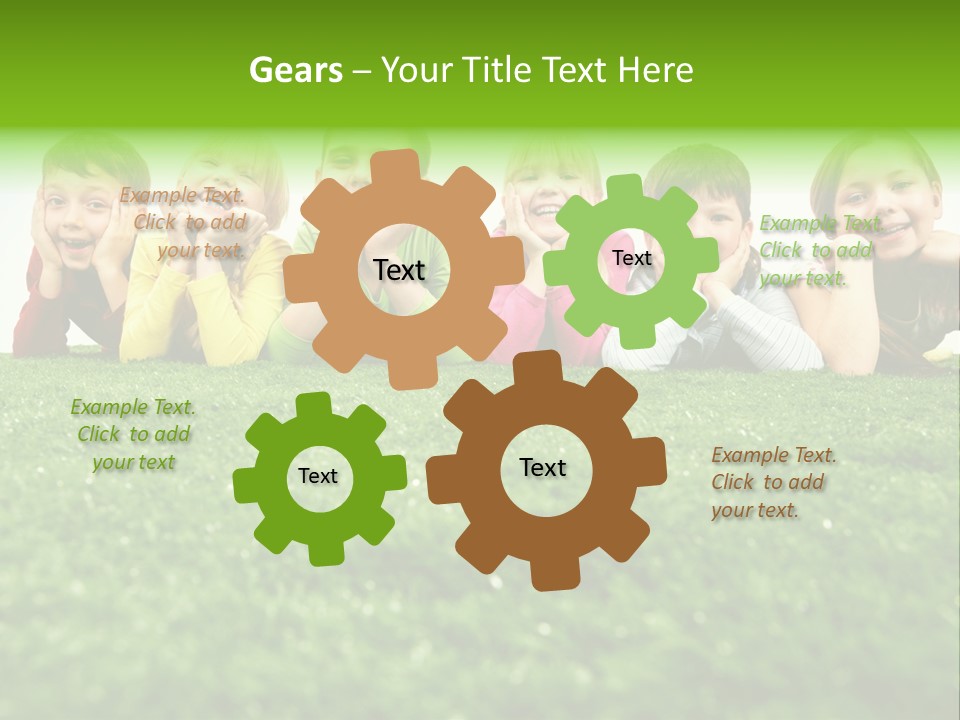 Gears – Your Title Text Here

Example Text. Click to add your text.

Text

Text

Example Text. Click to add your text.

Example Text. Click to add your text

Text

Text

Example Text. Click to add your text.